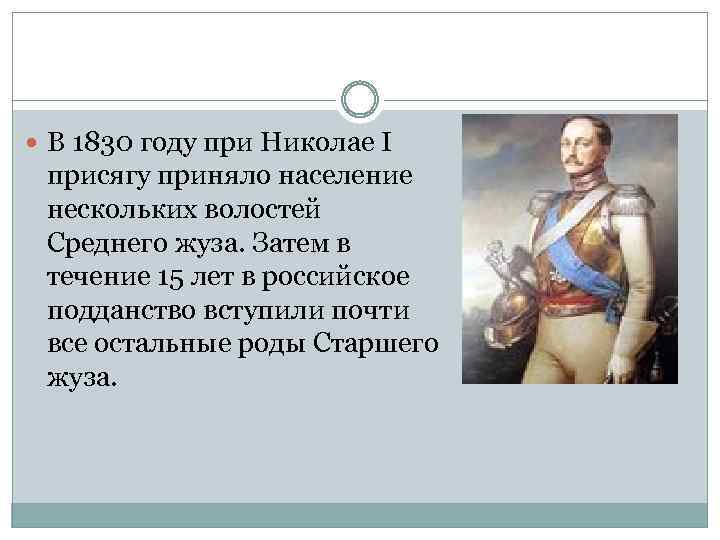 В 1830 году при Николае I присягу приняло население нескольких волостей Среднего жуза. Затем в течение 15 лет в российское подданство вступили почти все остальные роды Старшего жуза.